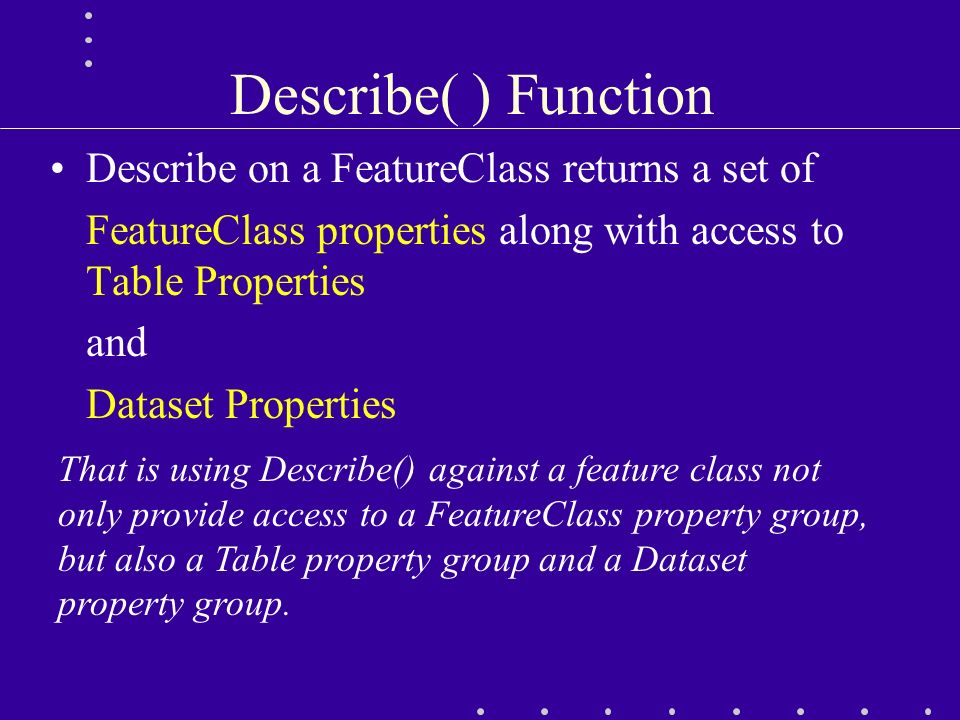 Describe( ) Function

• Describe on a FeatureClass returns a set of FeatureClass properties along with access to Table Properties

and

Dataset Properties

That is using Describe() against a feature class not only provide access to a FeatureClass property group, but also a Table property group and a Dataset property group.